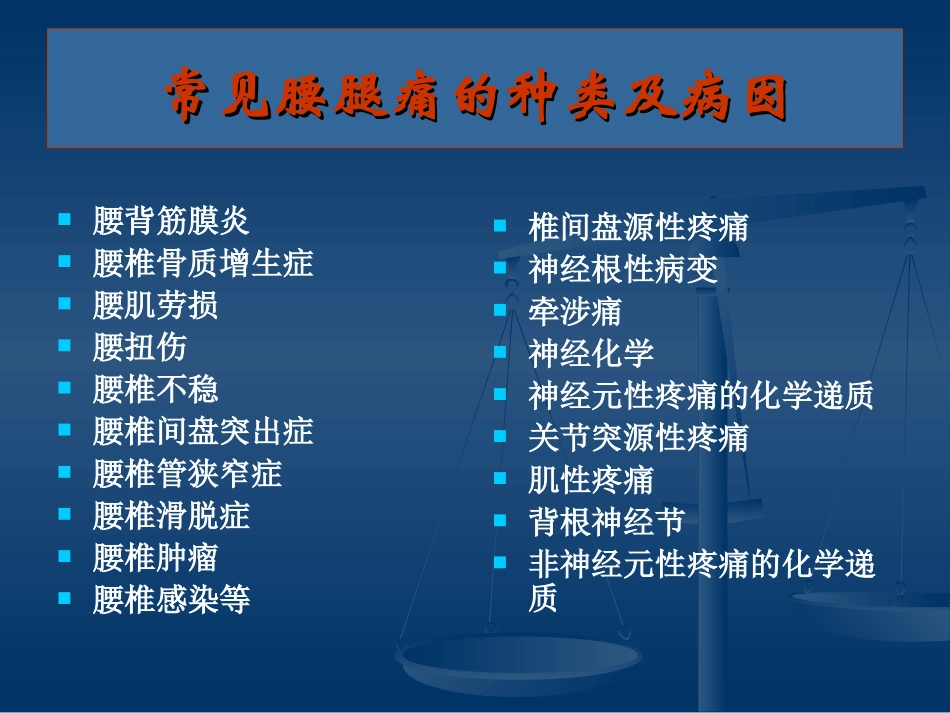 常见腰腿痛的种类及病因

- 腰背筋膜炎
- 腰椎骨质增生症
- 腰肌劳损
- 腰扭伤
- 腰椎不稳
- 腰椎间盘突出症
- 腰椎管狭窄症
- 腰椎滑脱症
- 腰椎肿瘤
- 腰椎感染等

- 椎间盘源性疼痛
- 神经根性病变
- 牵涉痛
- 神经化学
- 神经元性疼痛的化学递质
- 关节突源性疼痛
- 肌性疼痛
- 背根神经节
- 非神经元性疼痛的化学递质